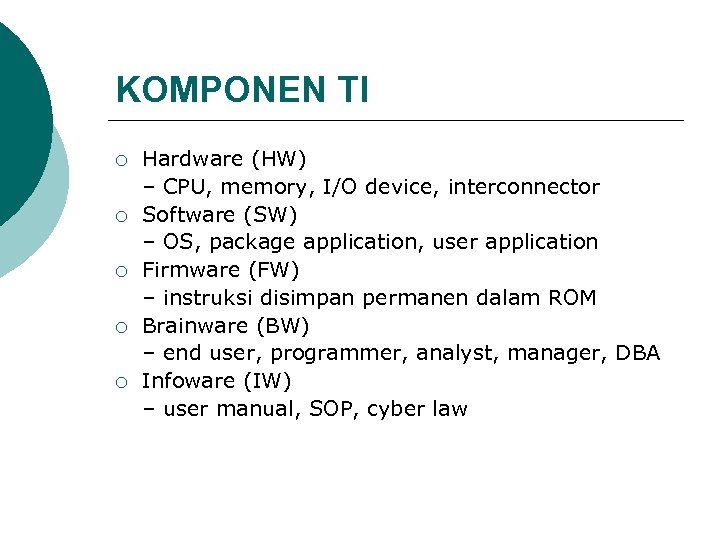 KOMPONEN TI

○ Hardware (HW)
– CPU, memory, I/O device, interconnector
○ Software (SW)
– OS, package application, user application
○ Firmware (FW)
– instruksi disimpan permanen dalam ROM
○ Brainware (BW)
– end user, programmer, analyst, manager, DBA
○ Infoware (IW)
– user manual, SOP, cyber law